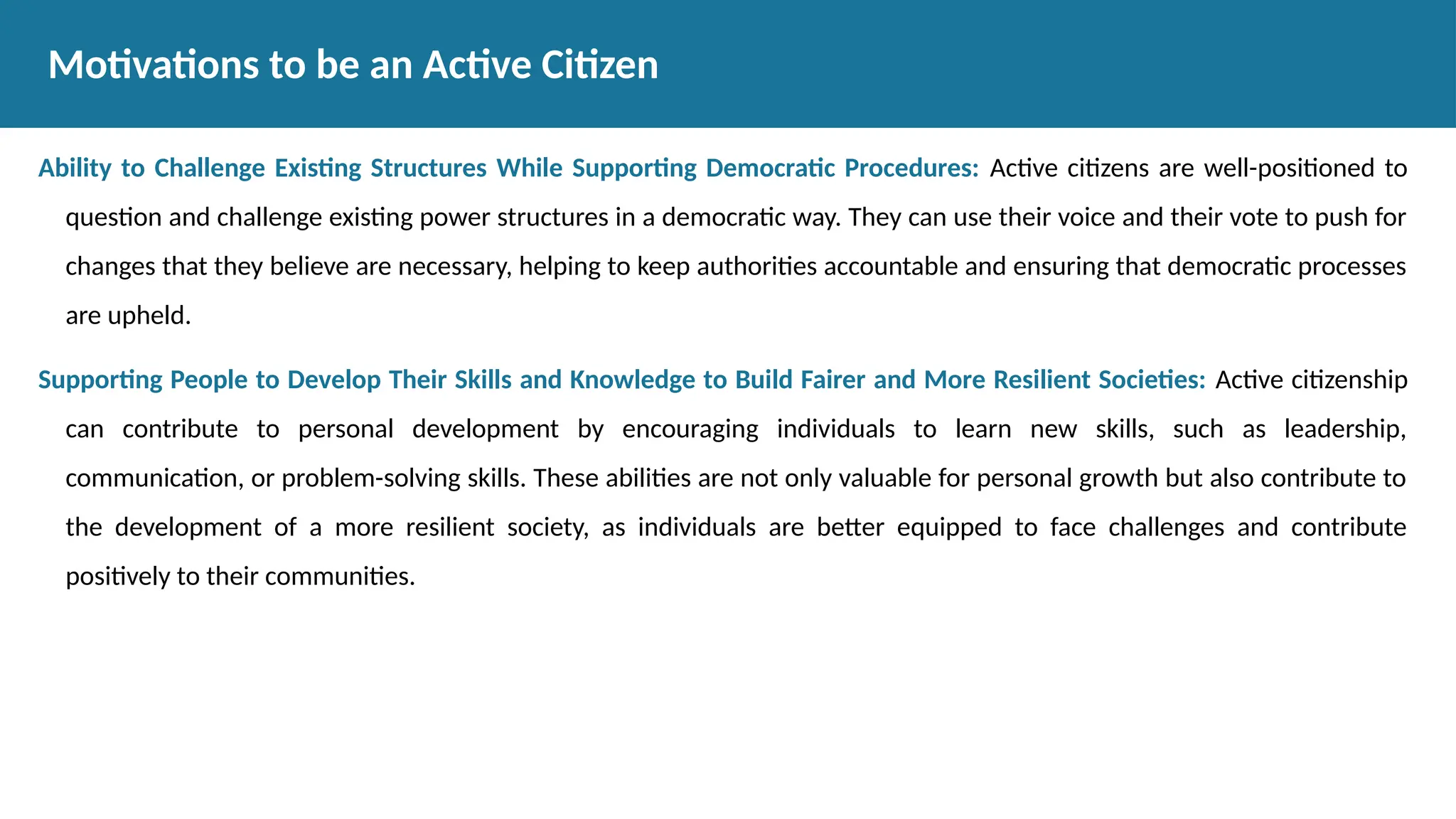 Motivations to be an Active Citizen

Ability to Challenge Existing Structures While Supporting Democratic Procedures: Active citizens are well-positioned to question and challenge existing power structures in a democratic way. They can use their voice and their vote to push for changes that they believe are necessary, helping to keep authorities accountable and ensuring that democratic processes are upheld.

Supporting People to Develop Their Skills and Knowledge to Build Fairer and More Resilient Societies: Active citizenship can contribute to personal development by encouraging individuals to learn new skills, such as leadership, communication, or problem-solving skills. These abilities are not only valuable for personal growth but also contribute to the development of a more resilient society, as individuals are better equipped to face challenges and contribute positively to their communities.